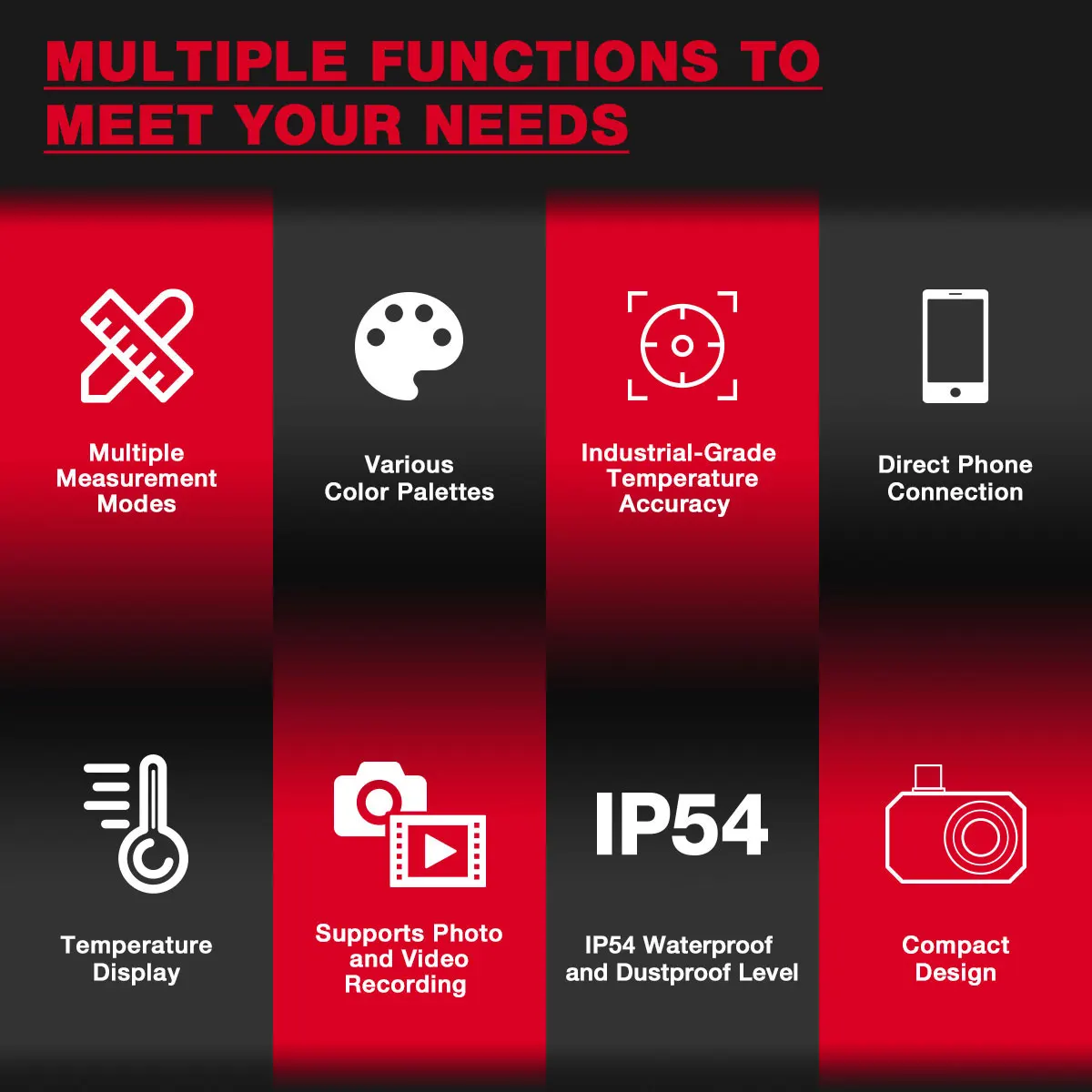 MULTIPLE FUNCTIONS TO MEET YOUR NEEDS

Multiple Measurement Modes

Various Color Palettes

Industrial-Grade Temperature Accuracy

Direct Phone Connection

Temperature Display

Supports Photo and Video Recording

IP54

IP54 Waterproof and Dustproof Level

Compact Design